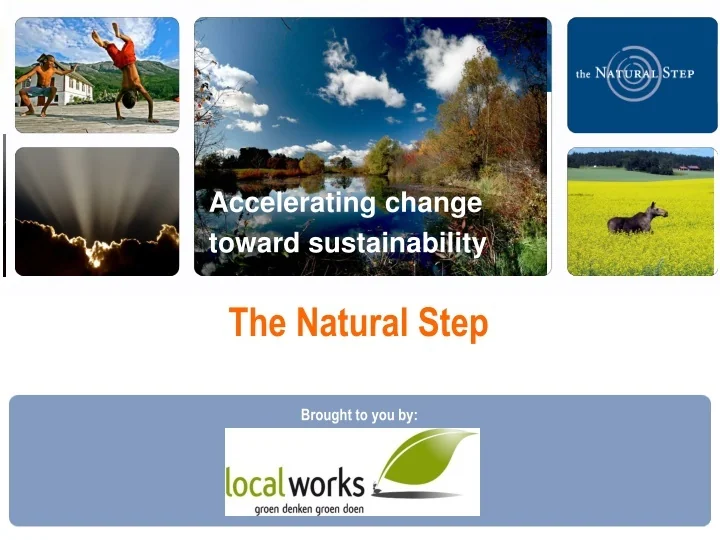 the NATURAL STEP

Accelerating change toward sustainability

The Natural Step

Brought to you by:

localworks
groen denken groen doen